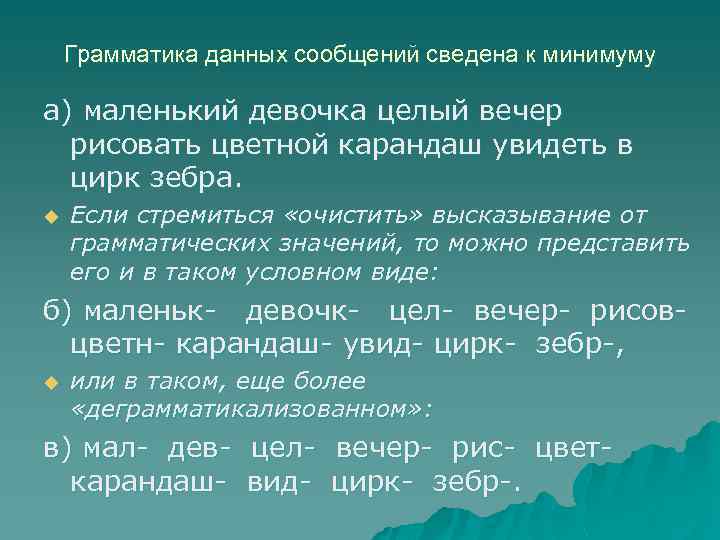 Грамматика данных сообщений сведена к минимуму

а) маленький девочка целый вечер рисовать цветной карандаш увидеть в цирк зебра.

Если стремиться «очистить» высказывание от грамматических значений, то можно представить его и в таком условном виде:

б) маленьк- девочк- цел- вечер- рисов- цветн- карандаш- увид- цирк- зебр-,

или в таком, еще более «деграмматикализованном»:

в) мал- дев- цел- вечер- рис- цвет- карандаш- вид- цирк- зебр-.